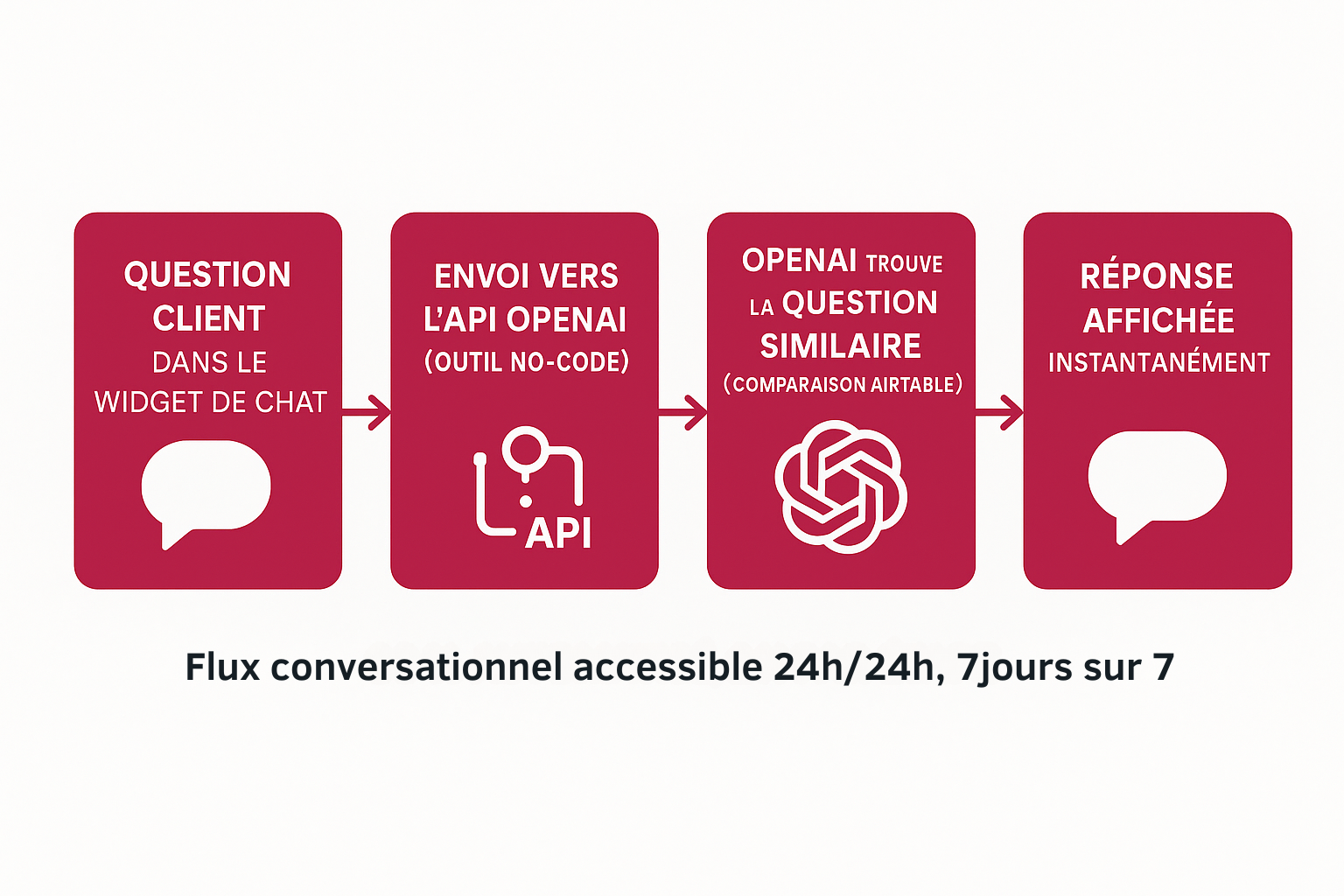 QUESTION CLIENT DANS LE WIDGET DE CHAT

ENVOI VERS L'API OPENAI (OUTIL NO-CODE)

API

OPENAI TROUVE LA QUESTION SIMILAIRE (COMPARAISON AIRTABLE)

RÉPONSE AFFICHÉE INSTANTANÉMENT

Flux conversationnel accessible 24h/24h, 7jours sur 7